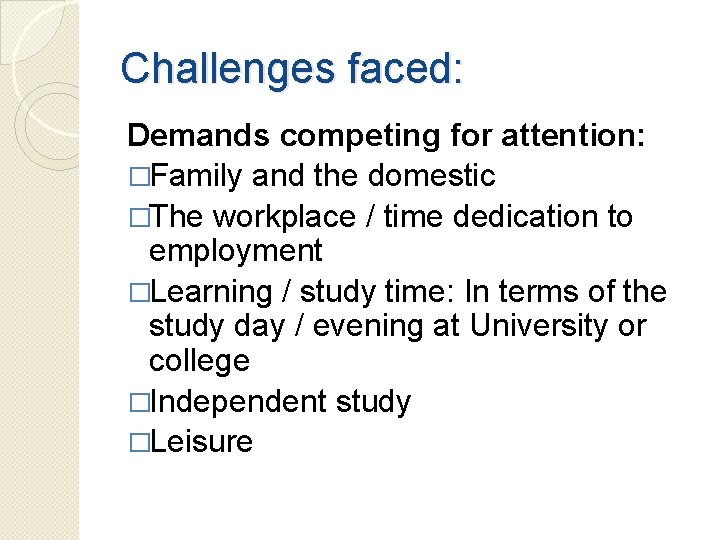 Challenges faced:

Demands competing for attention:

□Family and the domestic

□The workplace / time dedication to employment

□Learning / study time: In terms of the study day / evening at University or college

□Independent study

□Leisure